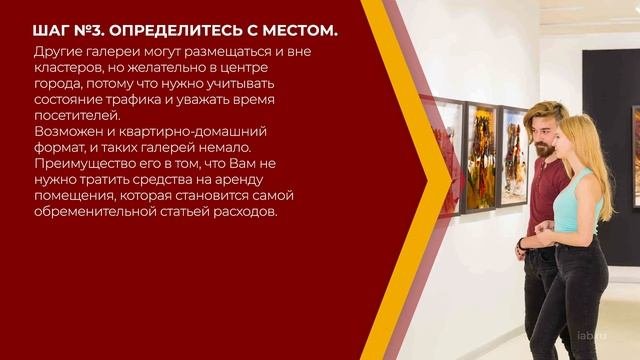 ШАГ №3. ОПРЕДЕЛИТЕСЬ С МЕСТОМ.

Другие галереи могут размещаться и вне кластеров, но желательно в центре города, потому что нужно учитывать состояние трафика и уважать время посетителей.
Возможен и квартирно-домашний формат, и таких галерей немало. Преимущество его в том, что Вам не нужно тратить средства на аренду помещения, которая становится самой обременительной статьей расходов.

iab.ru